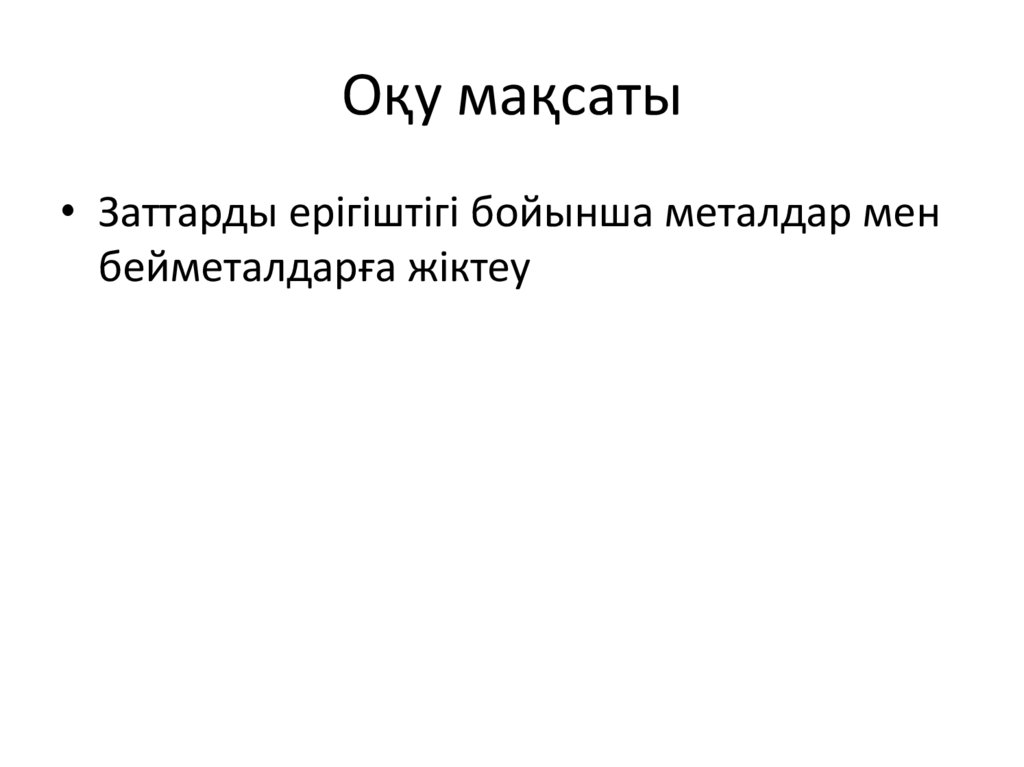 Оқу мақсаты

• Заттарды ерігіштігі бойынша металдар мен бейметалдарға жіктеу